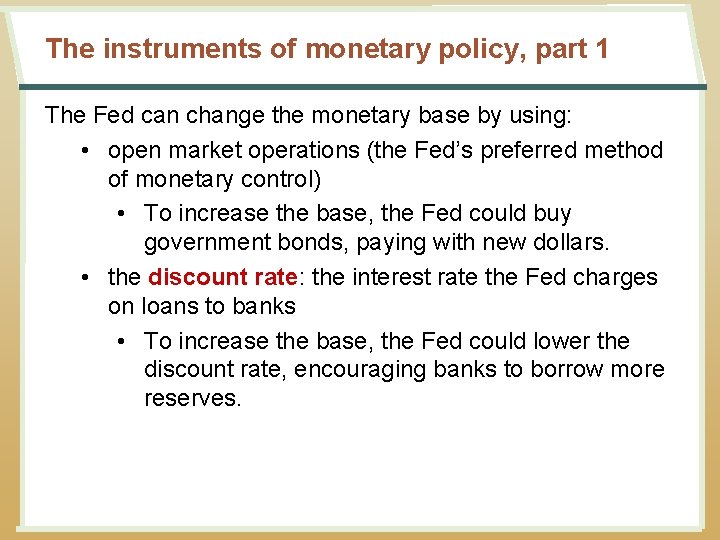 The instruments of monetary policy, part 1

The Fed can change the monetary base by using:

• open market operations (the Fed's preferred method of monetary control)

• To increase the base, the Fed could buy government bonds, paying with new dollars.

• the discount rate: the interest rate the Fed charges on loans to banks

• To increase the base, the Fed could lower the discount rate, encouraging banks to borrow more reserves.